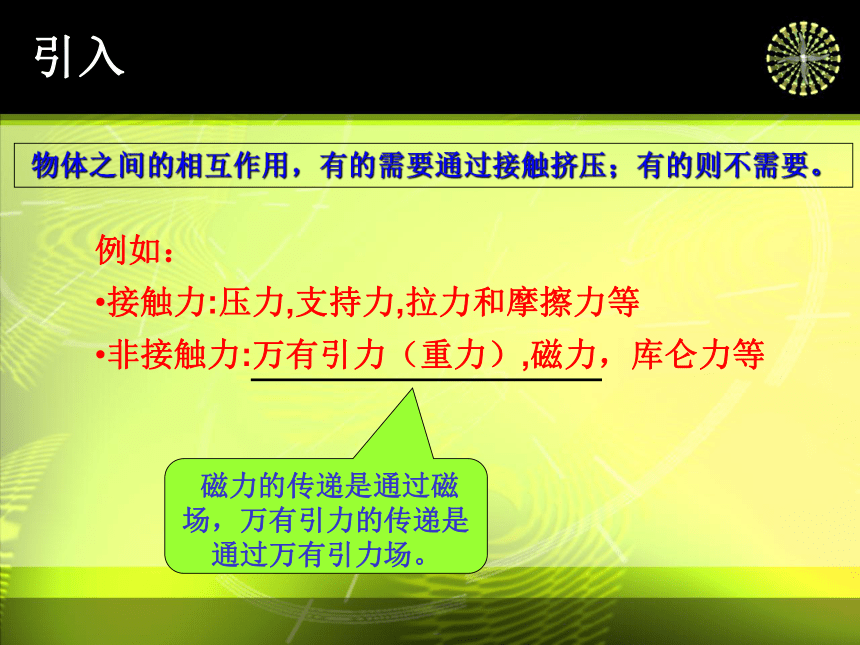 引入

物体之间的相互作用，有的需要通过接触挤压；有的则不需要。

例如：

•接触力:压力,支持力,拉力和摩擦力等

•非接触力:万有引力（重力）,磁力，库仑力等

磁力的传递是通过磁场，万有引力的传递是通过万有引力场。